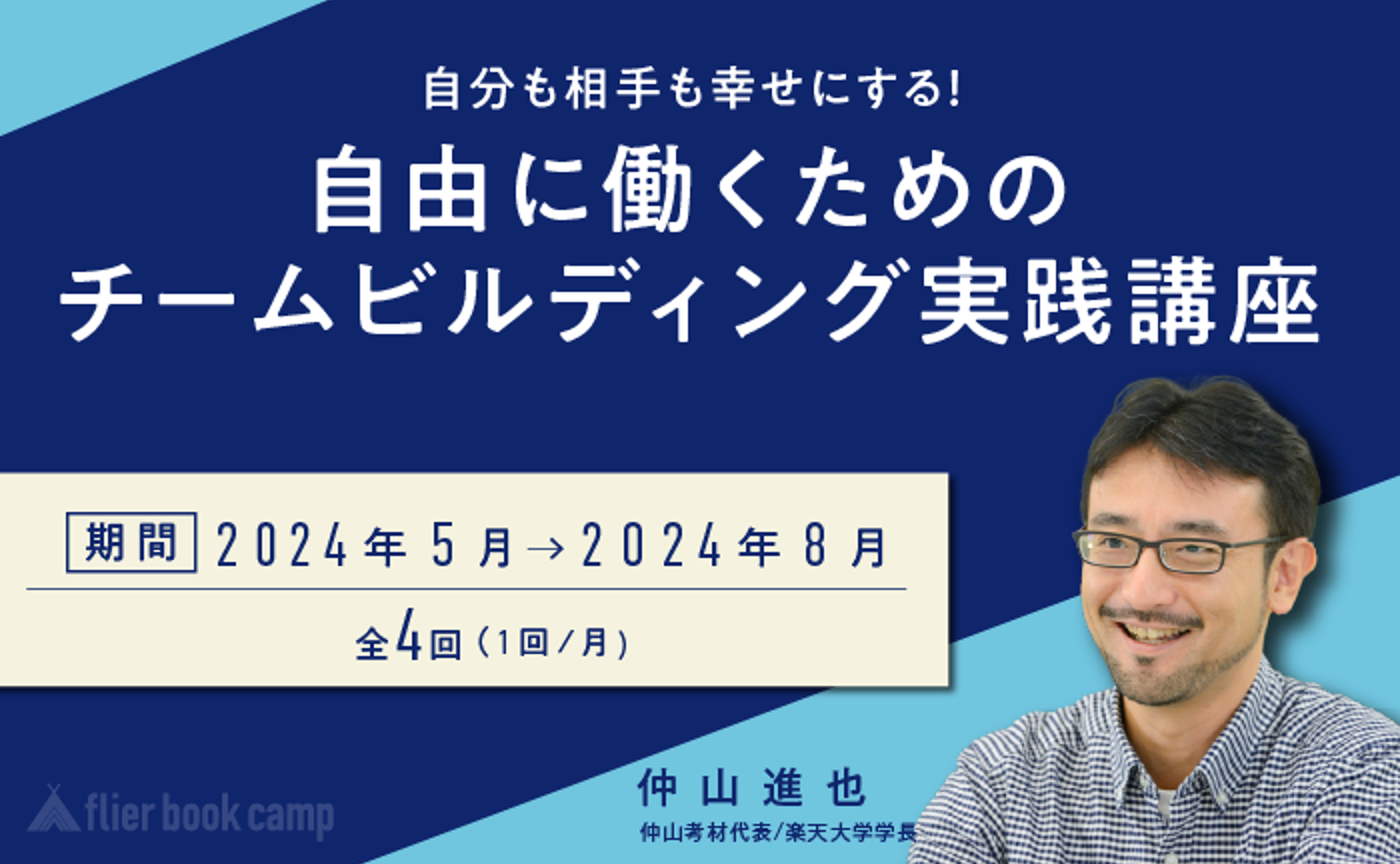 自分も相手も幸せにする!
自由に働くための
チームビルディング実践講座

期間 2024年5月→2024年8月
全4回（1回/月）

flier book camp

仲山進也
仲山考材代表/楽天大学学長